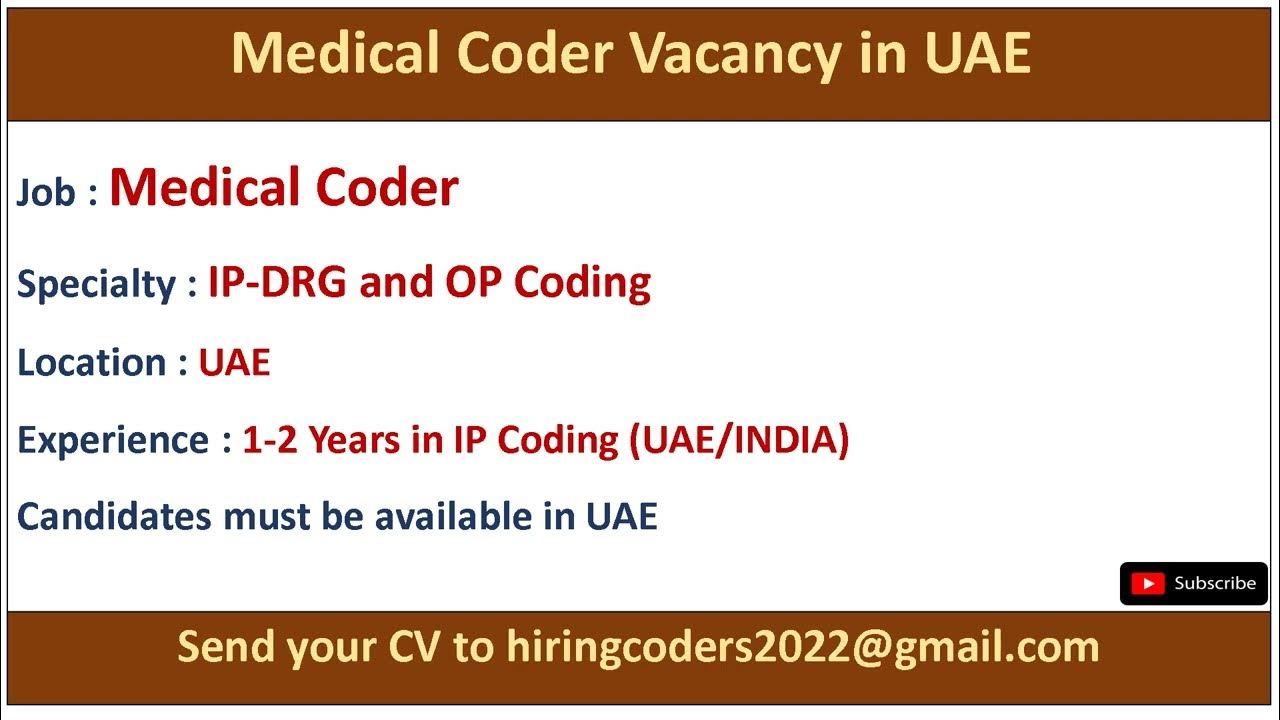 Medical Coder Vacancy in UAE

Job : Medical Coder

Specialty : IP-DRG and OP Coding

Location : UAE

Experience : 1-2 Years in IP Coding (UAE/INDIA)

Candidates must be available in UAE

Subscribe

Send your CV to hiringcoders2022@gmail.com